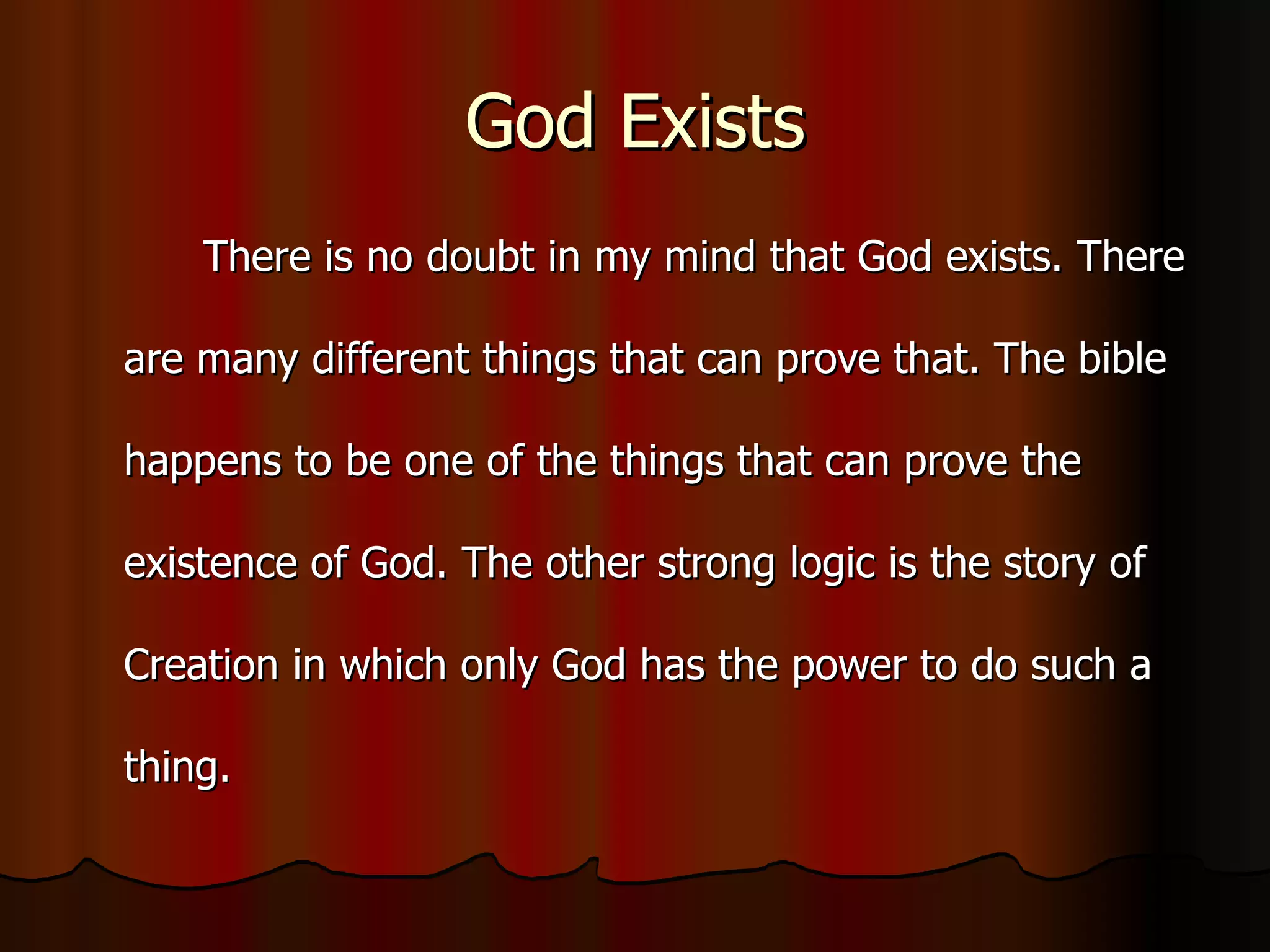 God Exists

There is no doubt in my mind that God exists. There are many different things that can prove that. The bible happens to be one of the things that can prove the existence of God. The other strong logic is the story of Creation in which only God has the power to do such a thing.